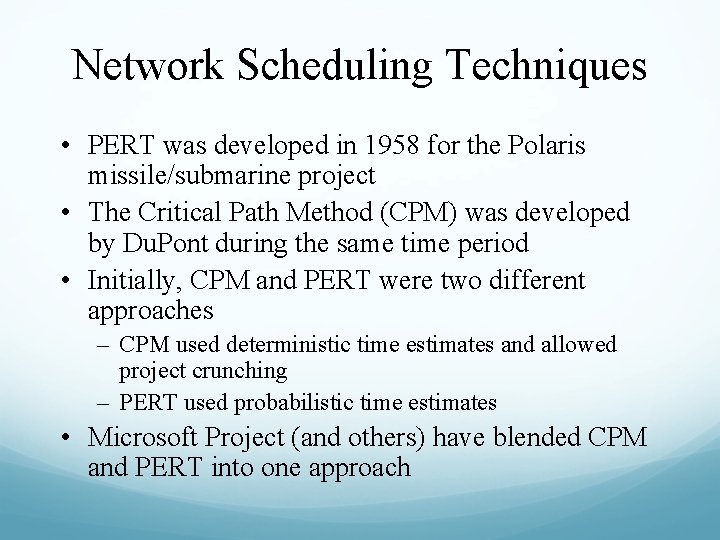 Network Scheduling Techniques

• PERT was developed in 1958 for the Polaris missile/submarine project
• The Critical Path Method (CPM) was developed by DuPont during the same time period
• Initially, CPM and PERT were two different approaches
– CPM used deterministic time estimates and allowed project crunching
– PERT used probabilistic time estimates
• Microsoft Project (and others) have blended CPM and PERT into one approach